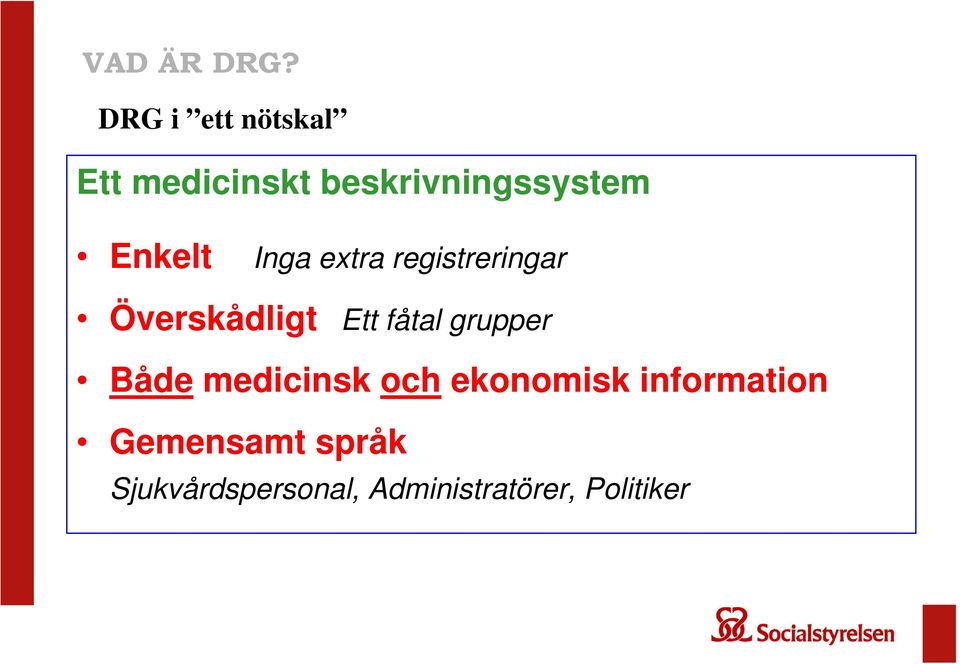 VAD ÄR DRG?

DRG i ”ett nötskal”

Ett medicinskt beskrivningssystem

• Enkelt Inga extra registreringar

• Överskådligt Ett fåtal grupper

• Både medicinsk och ekonomisk information

• Gemensamt språk
Sjukvårdspersonal, Administratörer, Politiker

Socialstyrelsen